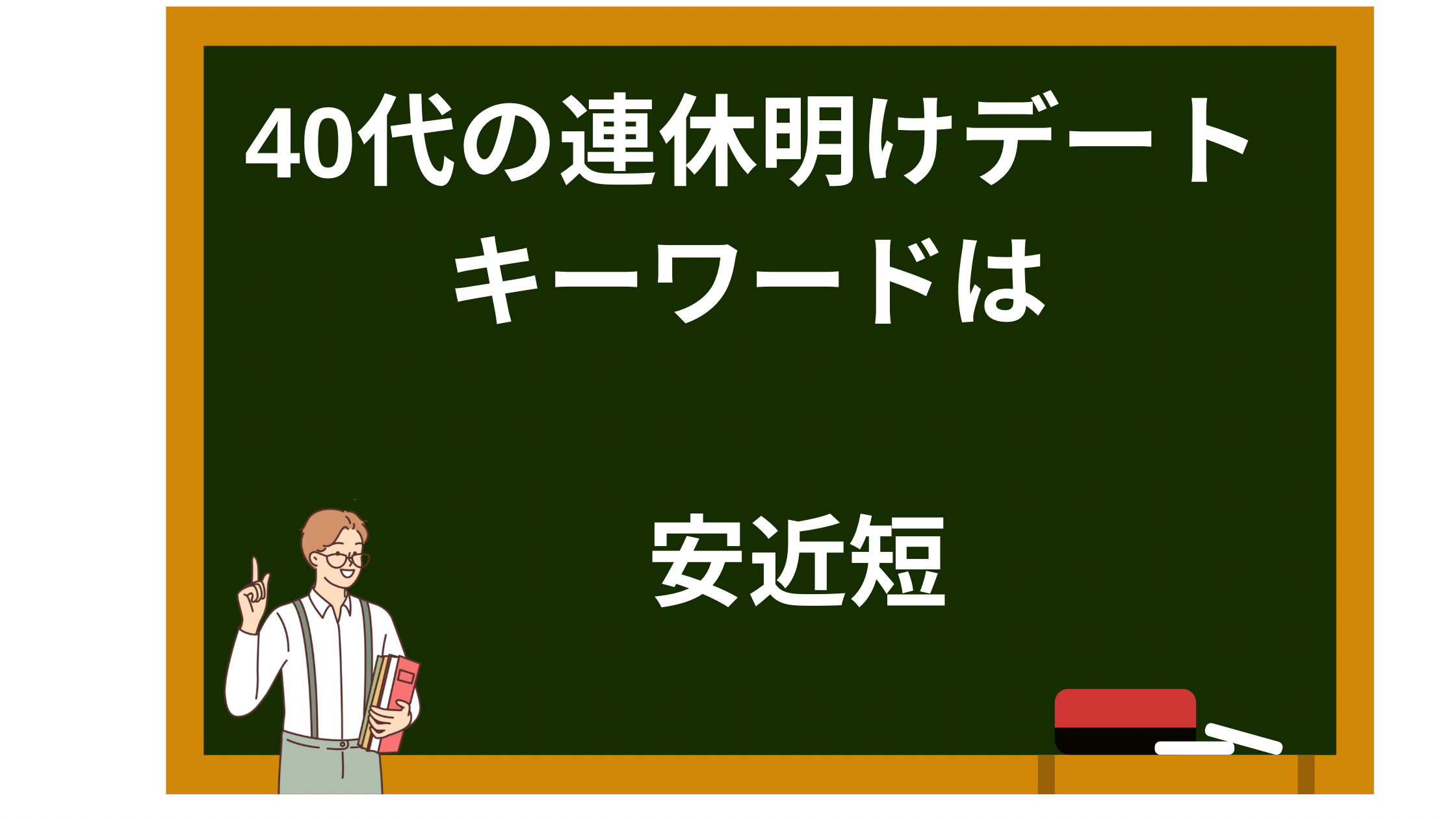 40代の連休明けデート
キーワードは

安近短